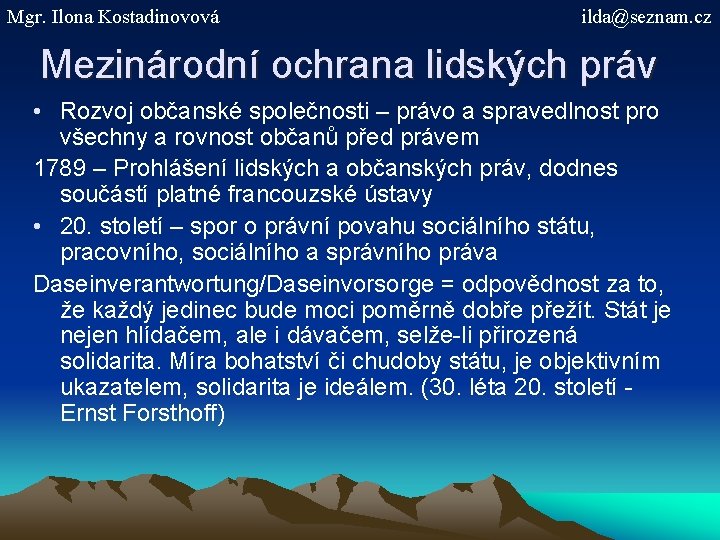 Mgr. Ilona Kostadinovová

ilda@seznam.cz

Mezinárodní ochrana lidských práv

• Rozvoj občanské společnosti – právo a spravedlnost pro všechny a rovnost občanů před právem

1789 – Prohlášení lidských a občanských práv, dodnes součástí platné francouzské ústavy

• 20. století – spor o právní povahu sociálního státu, pracovního, sociálního a správního práva

Daseinverantwortung/Daseinvorsorge = odpovědnost za to, že každý jedinec bude moci poměrně dobře přežít. Stát je nejen hlídačem, ale i dávačem, selže-li přirozená solidarita. Míra bohatství či chudoby státu, je objektivním ukazatelem, solidarita je ideálem. (30. léta 20. století - Ernst Forsthoff)